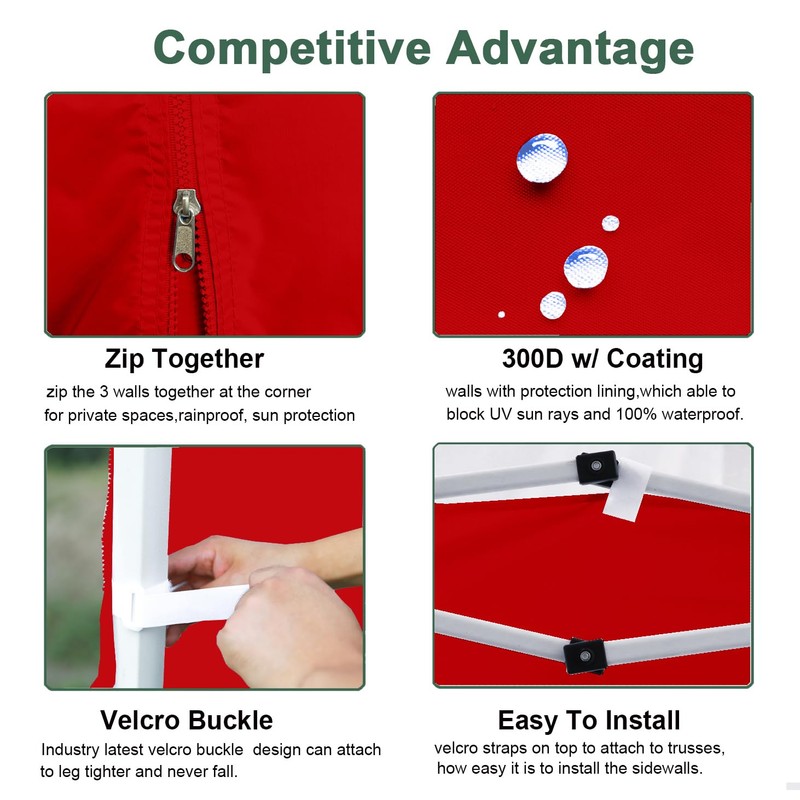 Competitive Advantage

Zip Together

zip the 3 walls together at the corner for private spaces,rainproof, sun protection

300D w/ Coating

walls with protection lining,which able to block UV sun rays and 100% waterproof.

Velcro Buckle

Industry latest velcro buckle design can attach to leg tighter and never fall.

Easy To Install

velcro straps on top to attach to trusses, how easy it is to install the sidewalls.